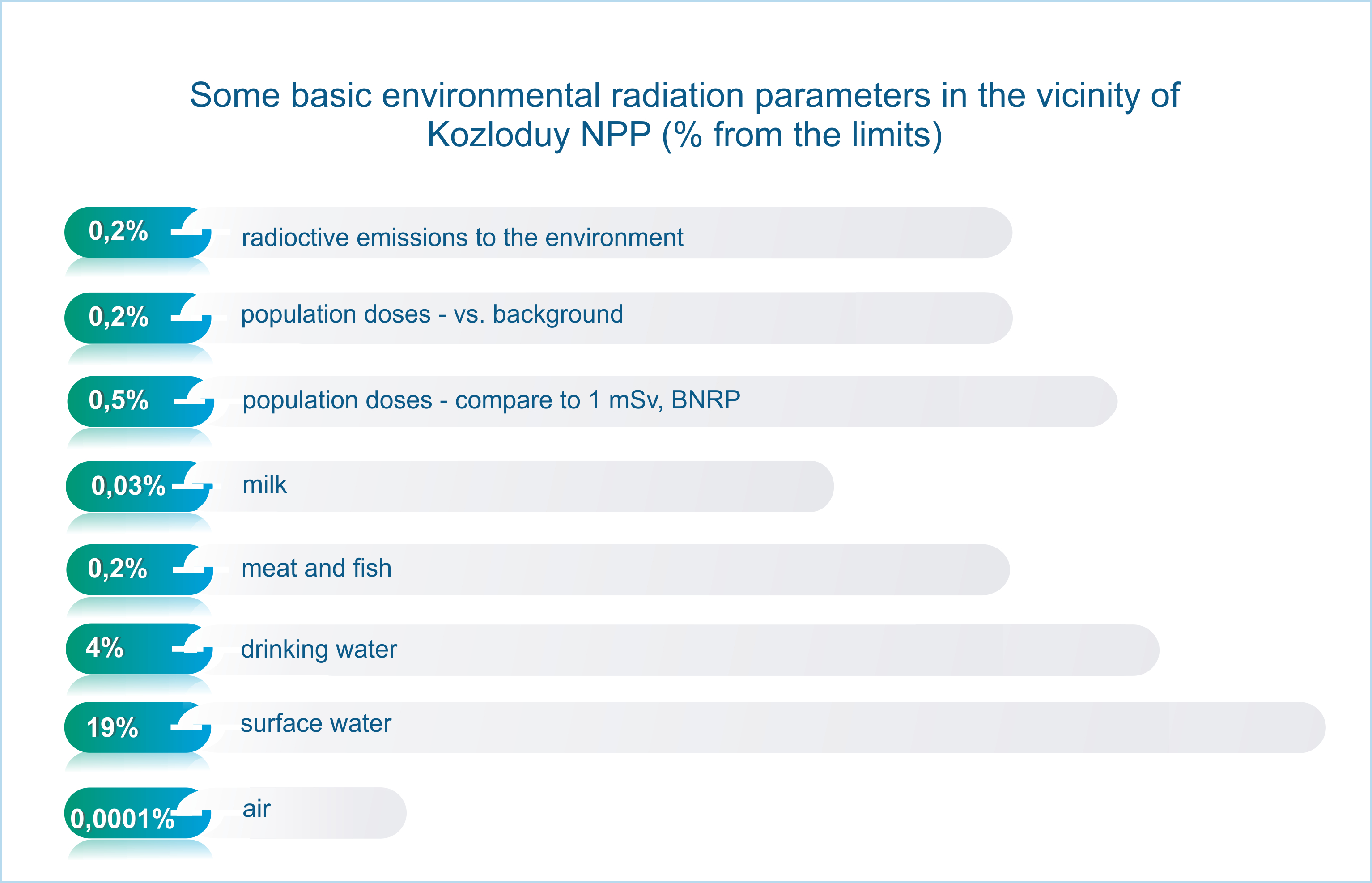 Some basic environmental radiation parameters in the vicinity of Kozloduy NPP (% from the limits)

0,2% radioctive emissions to the environment

0,2% population doses - vs. background

0,5% population doses - compare to 1 mSv, BNRP

0,03% milk

0,2% meat and fish

4% drinking water

19% surface water

0,0001% air